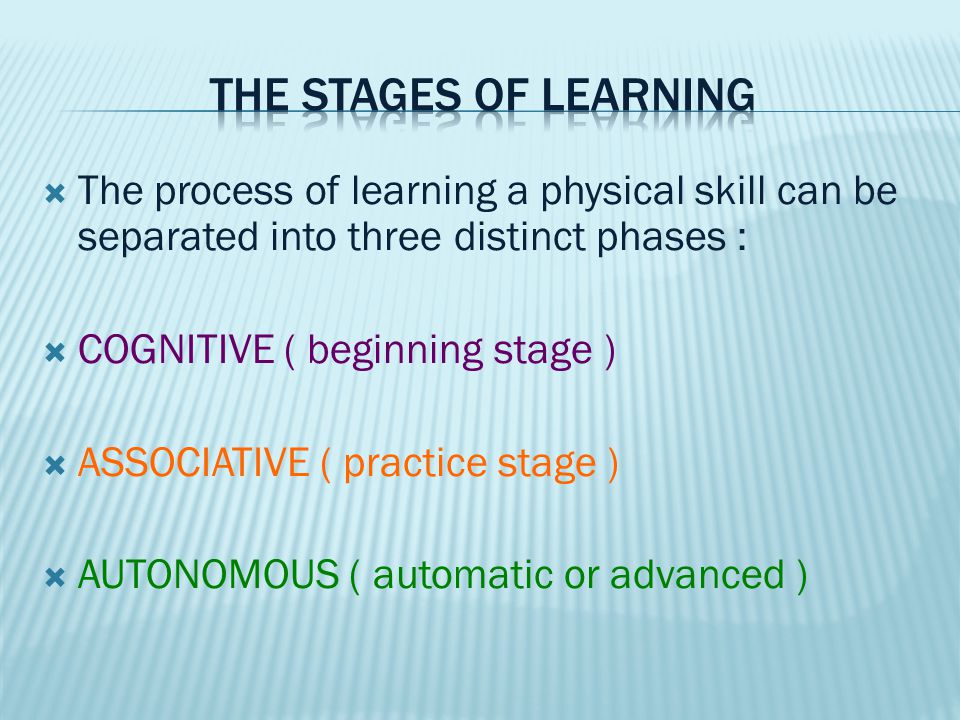 THE STAGES OF LEARNING

The process of learning a physical skill can be separated into three distinct phases :

COGNITIVE ( beginning stage )

ASSOCIATIVE ( practice stage )

AUTONOMOUS ( automatic or advanced )